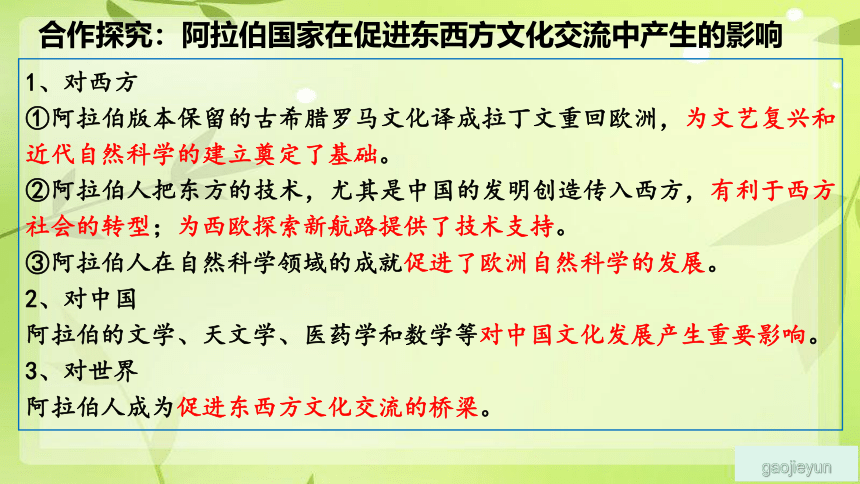 合作探究：阿拉伯国家在促进东西方文化交流中产生的影响

1、对西方
①阿拉伯版本保留的古希腊罗马文化译成拉丁文重回欧洲，为文艺复兴和近代自然科学的建立奠定了基础。
②阿拉伯人把东方的技术，尤其是中国的发明创造传入西方，有利于西方社会的转型；为西欧探索新航路提供了技术支持。
③阿拉伯人在自然科学领域的成就促进了欧洲自然科学的发展。
2、对中国
阿拉伯的文学、天文学、医药学和数学等对中国文化发展产生重要影响。
3、对世界
阿拉伯人成为促进东西方文化交流的桥梁。

gaojieyun